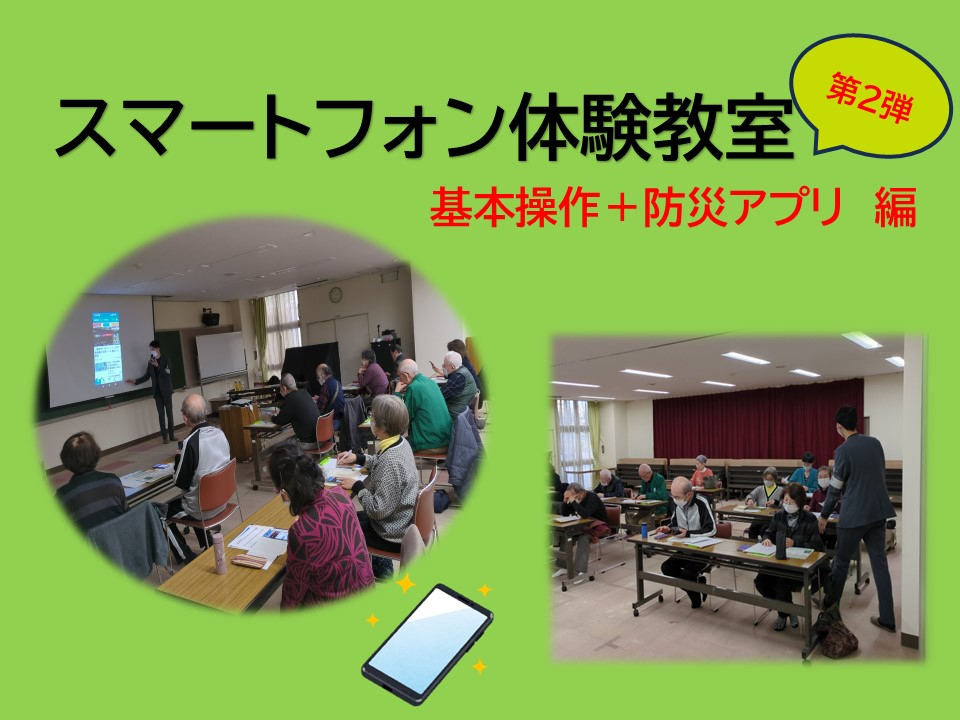 スマートフォン体験教室

第2弾

基本操作＋防災アプリ 編